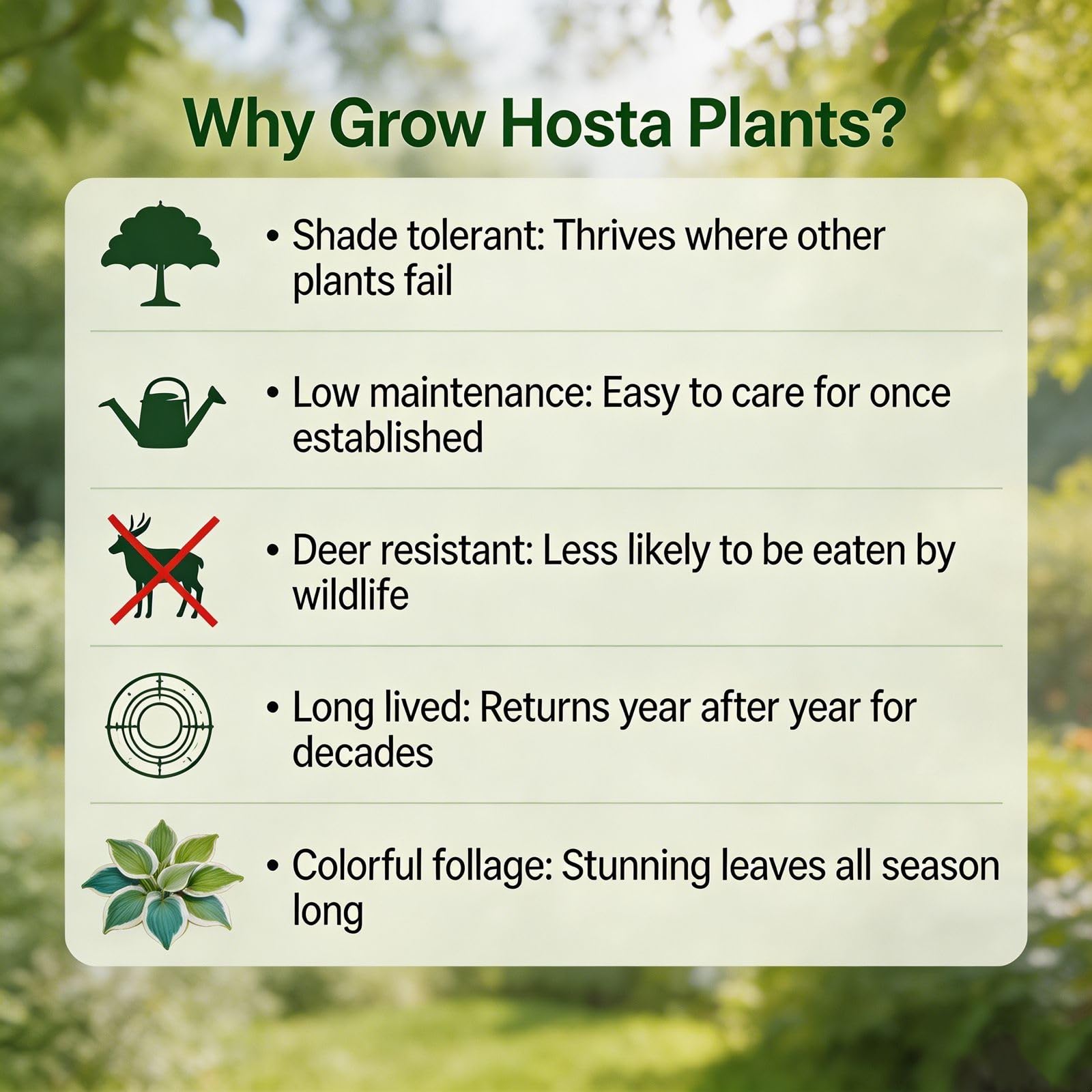 Why Grow Hosta Plants?

• Shade tolerant: Thrives where other plants fail

• Low maintenance: Easy to care for once established

• Deer resistant: Less likely to be eaten by wildlife

• Long lived: Returns year after year for decades

• Colorful follage: Stunning leaves all season long